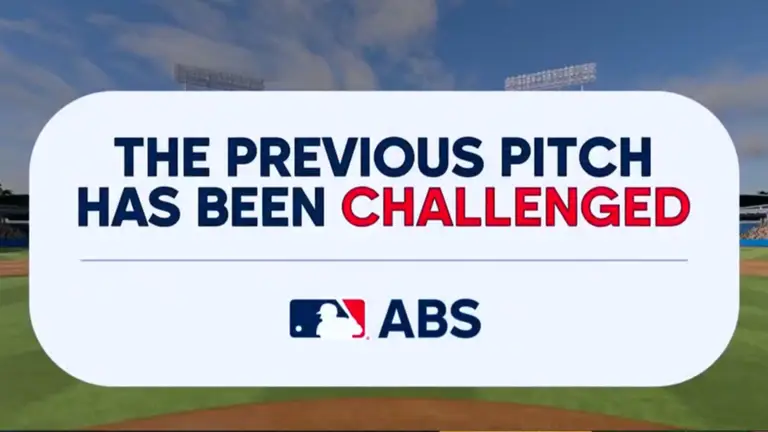 THE PREVIOUS PITCH HAS BEEN CHALLENGED

ABS